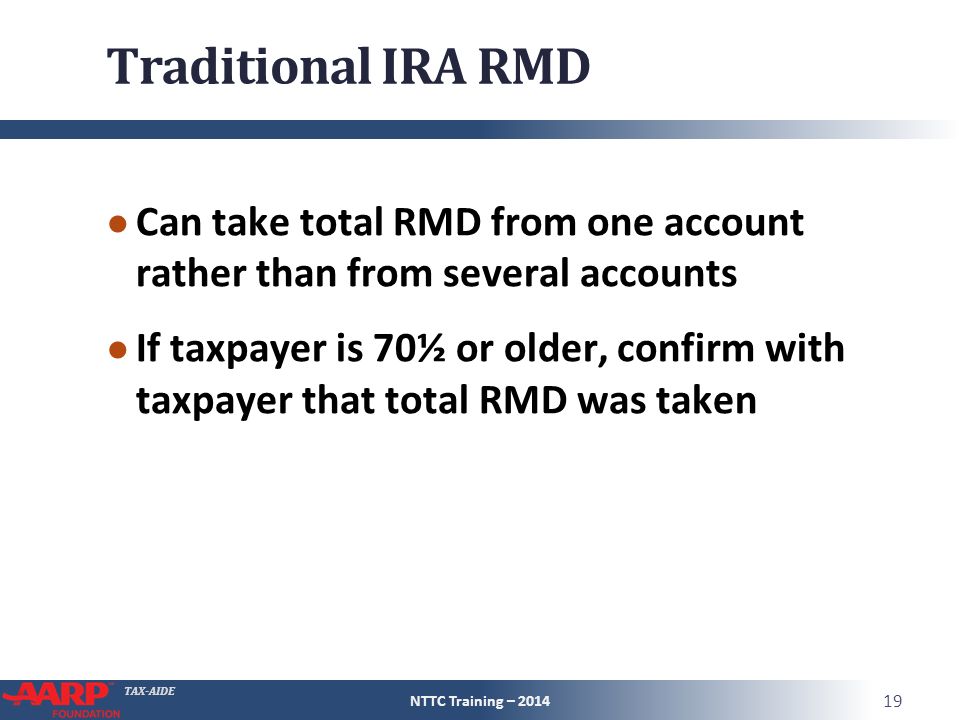 Traditional IRA RMD

● Can take total RMD from one account rather than from several accounts

● If taxpayer is 70½ or older, confirm with taxpayer that total RMD was taken

AARP FOUNDATION TAX-AIDE

NTTC Training – 2014

19